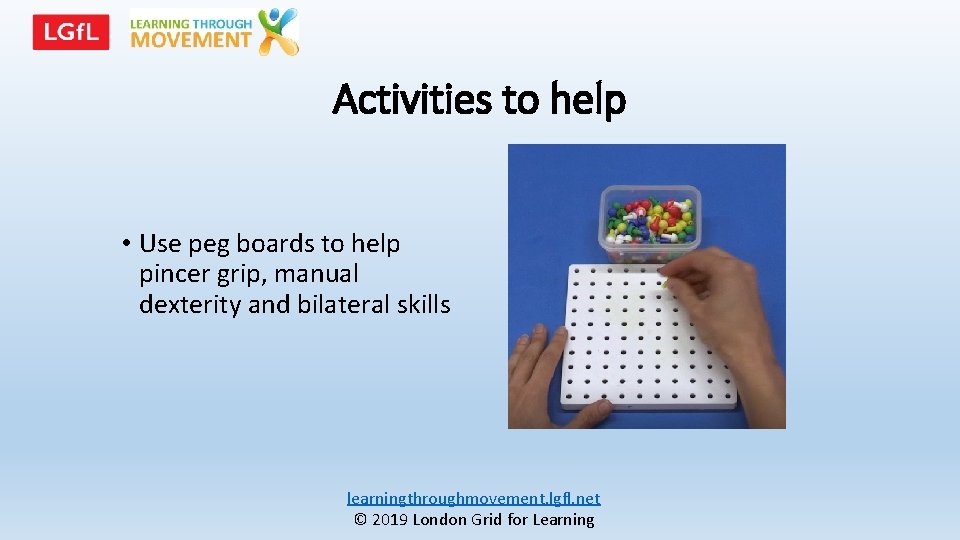 LGfL

LEARNING THROUGH MOVEMENT

Activities to help

• Use peg boards to help pincer grip, manual dexterity and bilateral skills

learningthroughmovement.lgfl.net
© 2019 London Grid for Learning